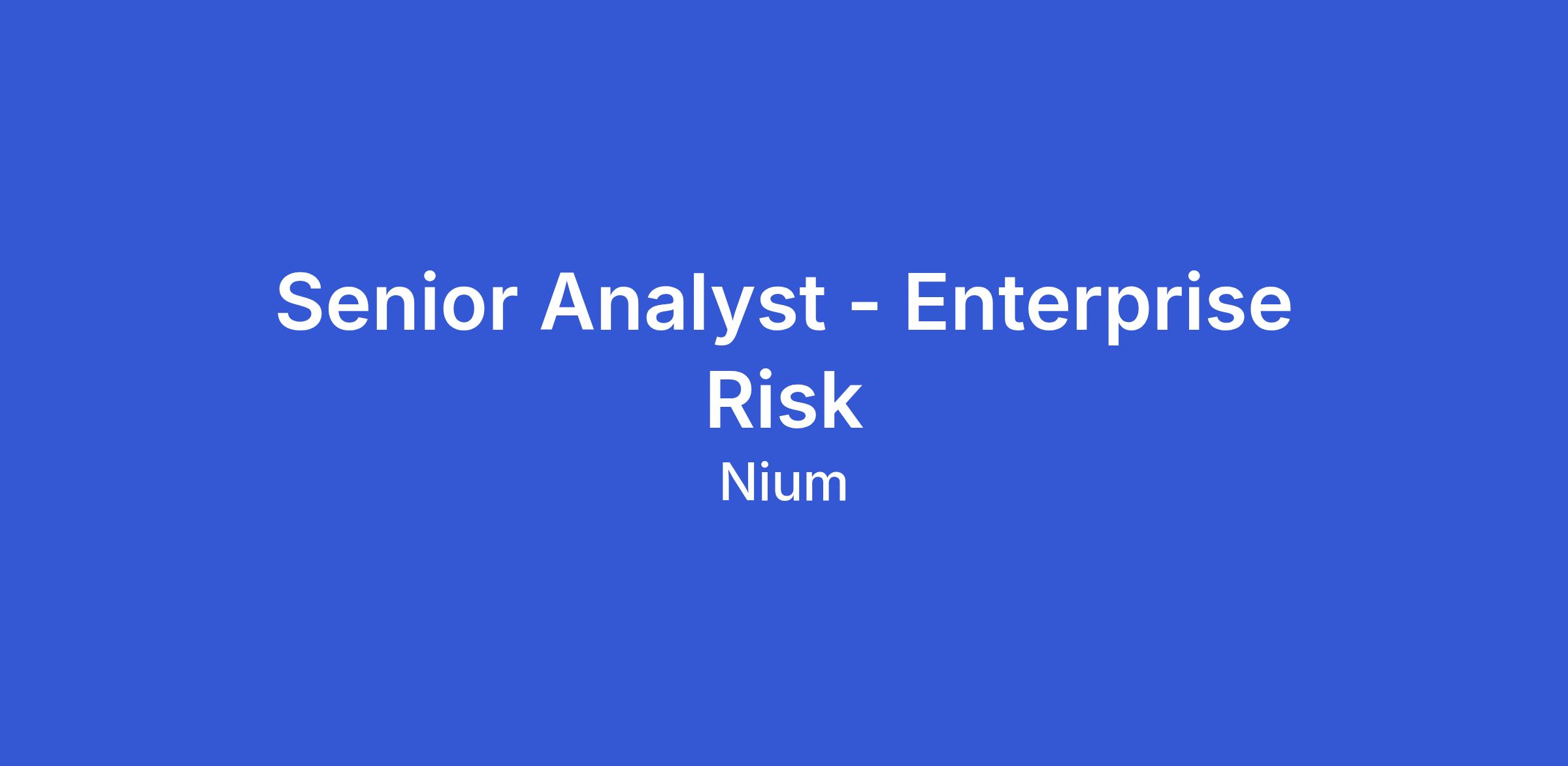 Senior Analyst - Enterprise Risk

Nium